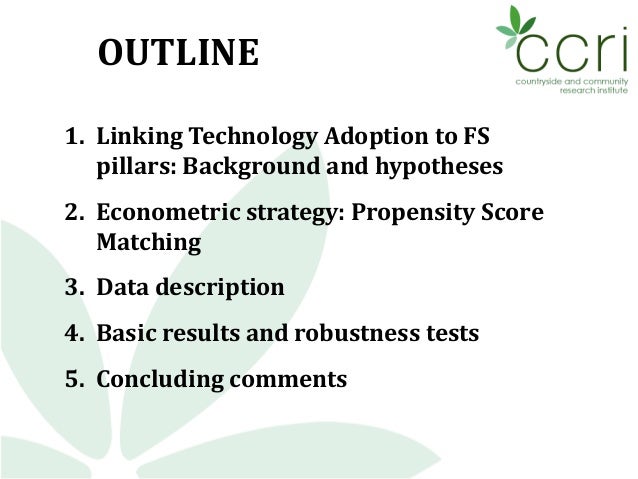 OUTLINE

ccri
countryside and community research institute

1. Linking Technology Adoption to FS pillars: Background and hypotheses
2. Econometric strategy: Propensity Score Matching
3. Data description
4. Basic results and robustness tests
5. Concluding comments